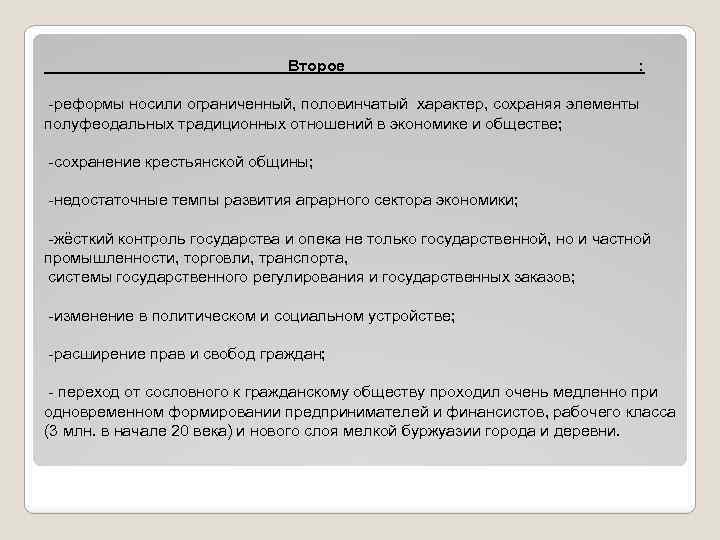 Второе :

-реформы носили ограниченный, половинчатый характер, сохраняя элементы полуфеодальных традиционных отношений в экономике и обществе;

-сохранение крестьянской общины;

-недостаточные темпы развития аграрного сектора экономики;

-жёсткий контроль государства и опека не только государственной, но и частной промышленности, торговли, транспорта,
системы государственного регулирования и государственных заказов;

-изменение в политическом и социальном устройстве;

-расширение прав и свобод граждан;

- переход от сословного к гражданскому обществу проходил очень медленно при одновременном формировании предпринимателей и финансистов, рабочего класса (3 млн. в начале 20 века) и нового слоя мелкой буржуазии города и деревни.